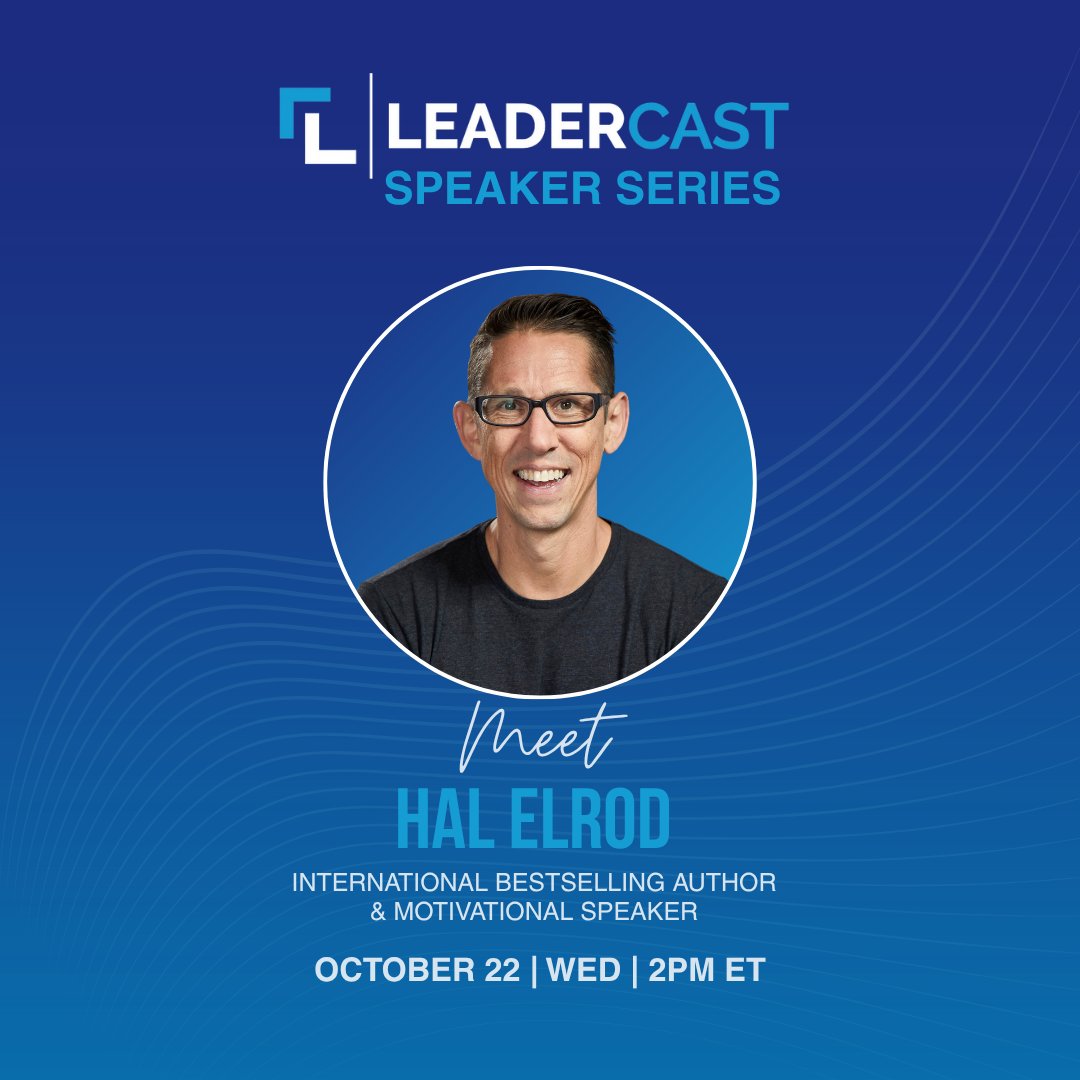 LEADERCAST
SPEAKER SERIES

Meet
HAL ELROD
INTERNATIONAL BESTSELLING AUTHOR & MOTIVATIONAL SPEAKER

OCTOBER 22 | WED | 2PM ET